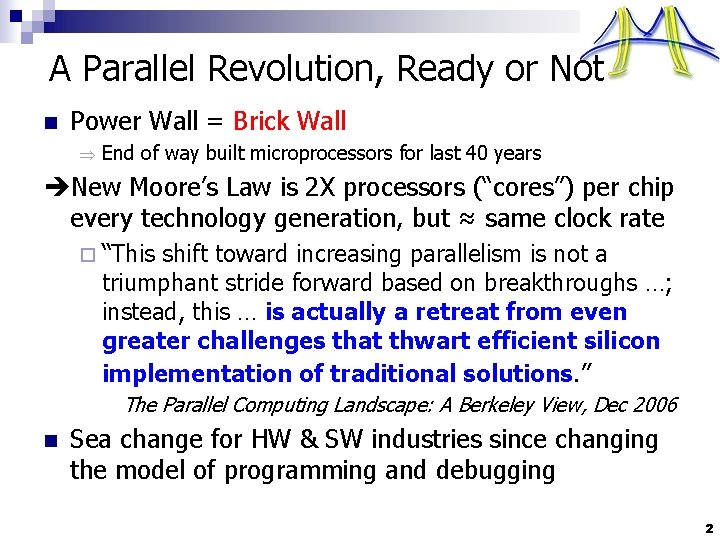 A Parallel Revolution, Ready or Not

■ Power Wall = Brick Wall

⇒ End of way built microprocessors for last 40 years

➔New Moore's Law is 2X processors ("cores") per chip every technology generation, but ≈ same clock rate

□ "This shift toward increasing parallelism is not a triumphant stride forward based on breakthroughs …; instead, this … is actually a retreat from even greater challenges that thwart efficient silicon implementation of traditional solutions."

The Parallel Computing Landscape: A Berkeley View, Dec 2006

■ Sea change for HW & SW industries since changing the model of programming and debugging

2